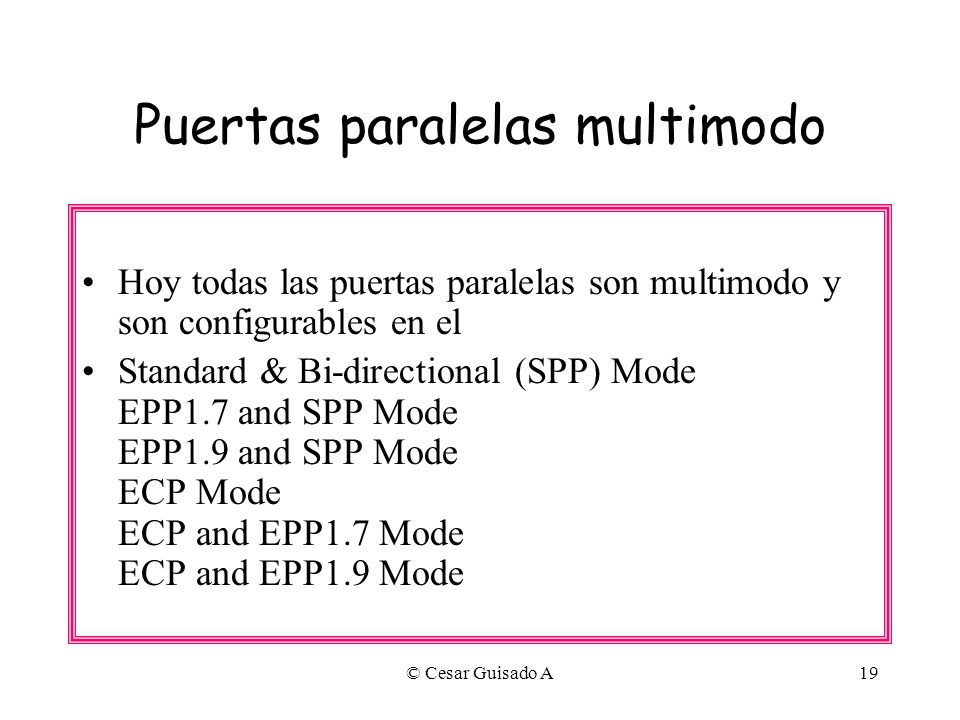 Puertas paralelas multimodo

• Hoy todas las puertas paralelas son multimodo y son configurables en el

• Standard & Bi-directional (SPP) Mode
EPP1.7 and SPP Mode
EPP1.9 and SPP Mode
ECP Mode
ECP and EPP1.7 Mode
ECP and EPP1.9 Mode

© Cesar Guisado A

19